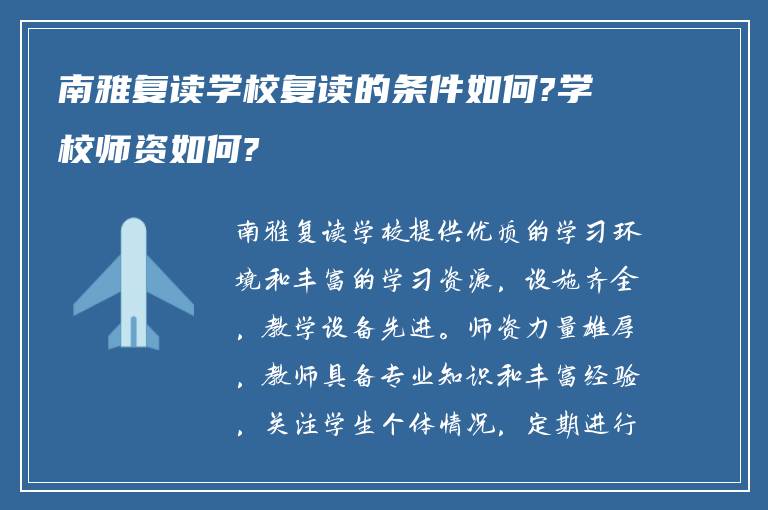 南雅复读学校复读的条件如何?学校师资如何?

南雅复读学校提供优质的学习环境和丰富的学习资源，设施齐全，教学设备先进。师资力量雄厚，教师具备专业知识和丰富经验，关注学生个体情况，定期进行